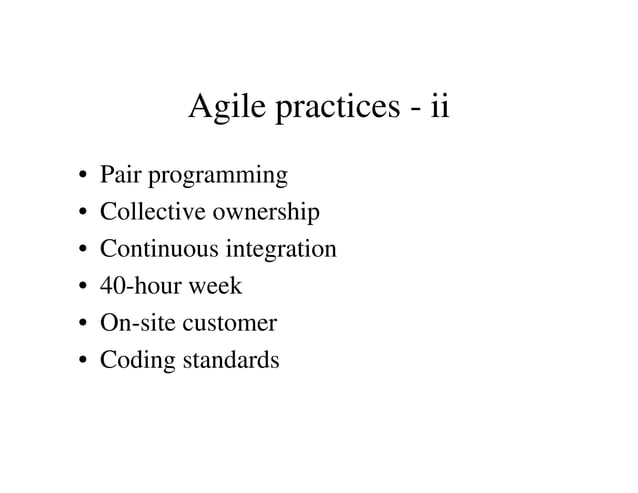 Agile practices - ii

• Pair programming
• Collective ownership
• Continuous integration
• 40-hour week
• On-site customer
• Coding standards